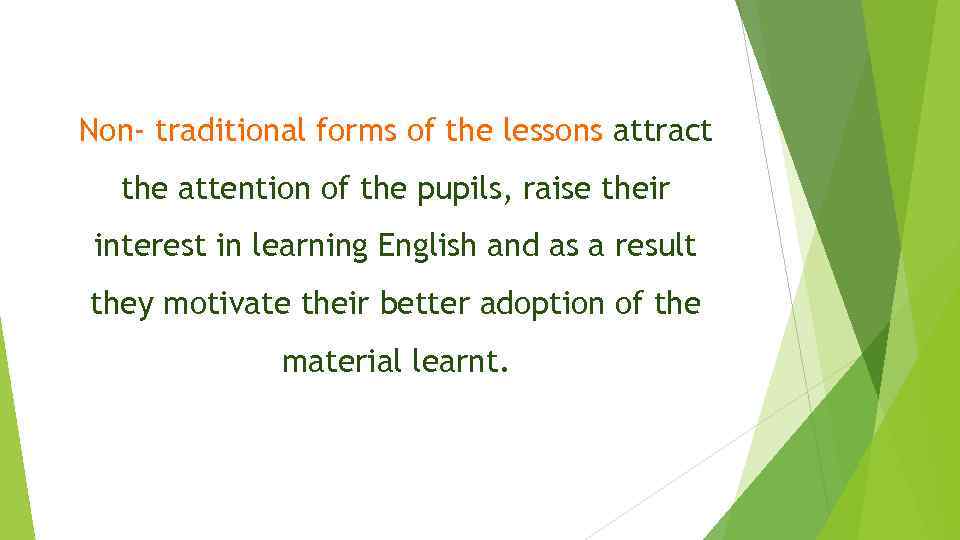 Non- traditional forms of the lessons attract the attention of the pupils, raise their interest in learning English and as a result they motivate their better adoption of the material learnt.